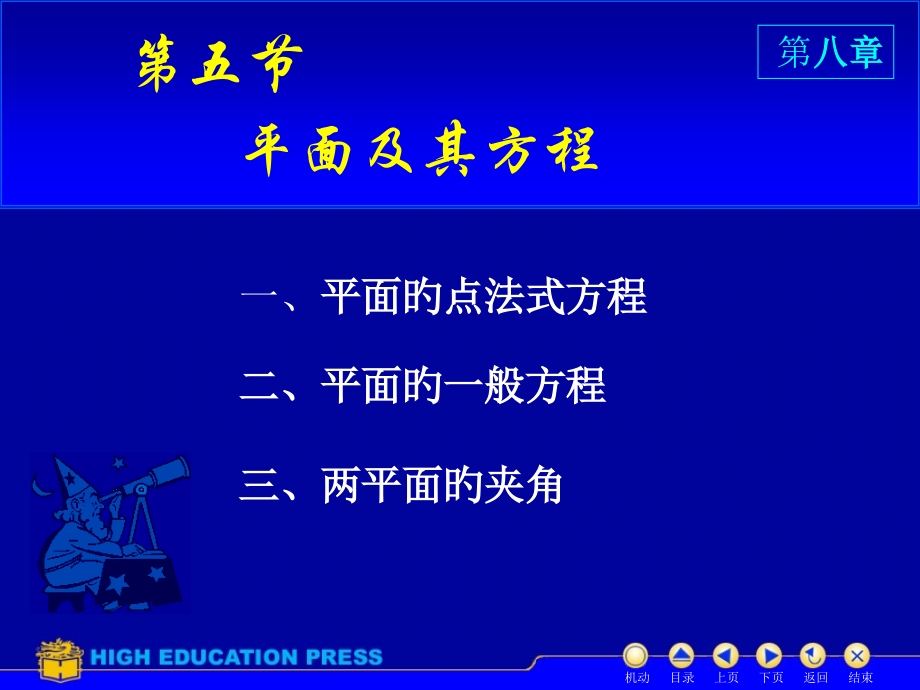 第五节

第八章

平面及其方程

一、平面的点法式方程

二、平面的一般方程

三、两平面的夹角

HIGH EDUCATION PRESS

机动 目录 上页 下页 返回 结束